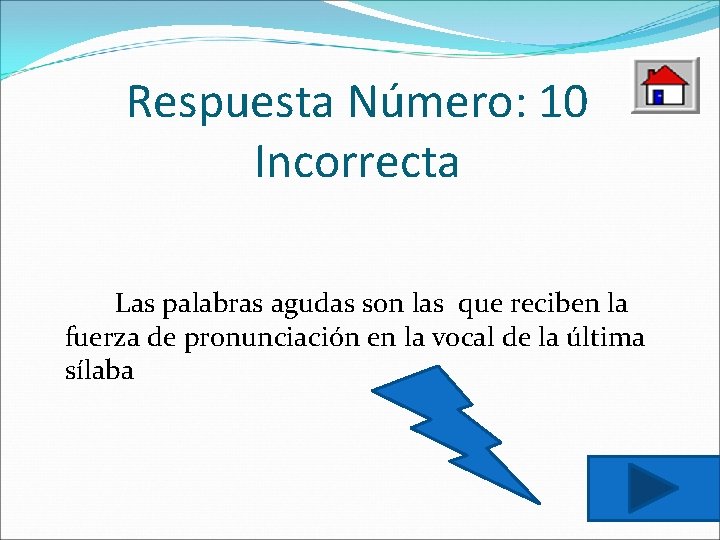 Respuesta Número: 10
Incorrecta

Las palabras agudas son las que reciben la fuerza de pronunciación en la vocal de la última sílaba